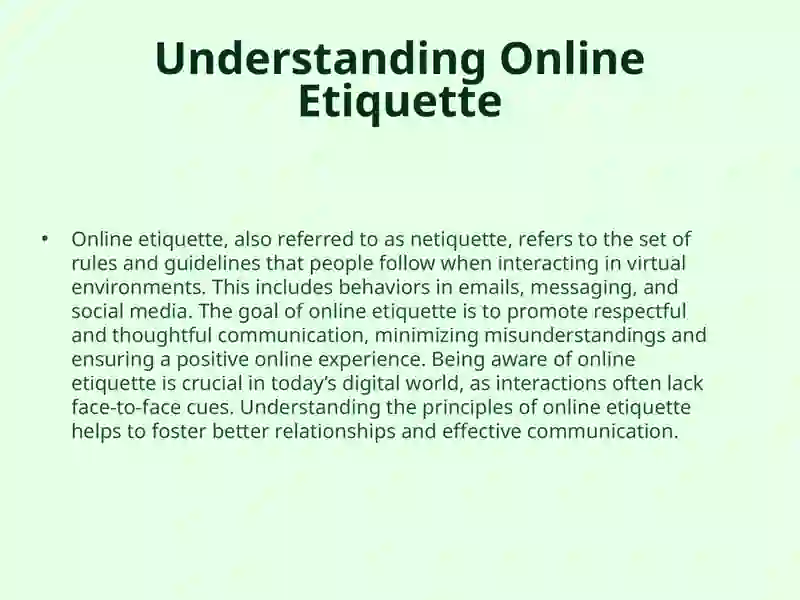 Understanding Online Etiquette

• Online etiquette, also referred to as netiquette, refers to the set of rules and guidelines that people follow when interacting in virtual environments. This includes behaviors in emails, messaging, and social media. The goal of online etiquette is to promote respectful and thoughtful communication, minimizing misunderstandings and ensuring a positive online experience. Being aware of online etiquette is crucial in today's digital world, as interactions often lack face-to-face cues. Understanding the principles of online etiquette helps to foster better relationships and effective communication.